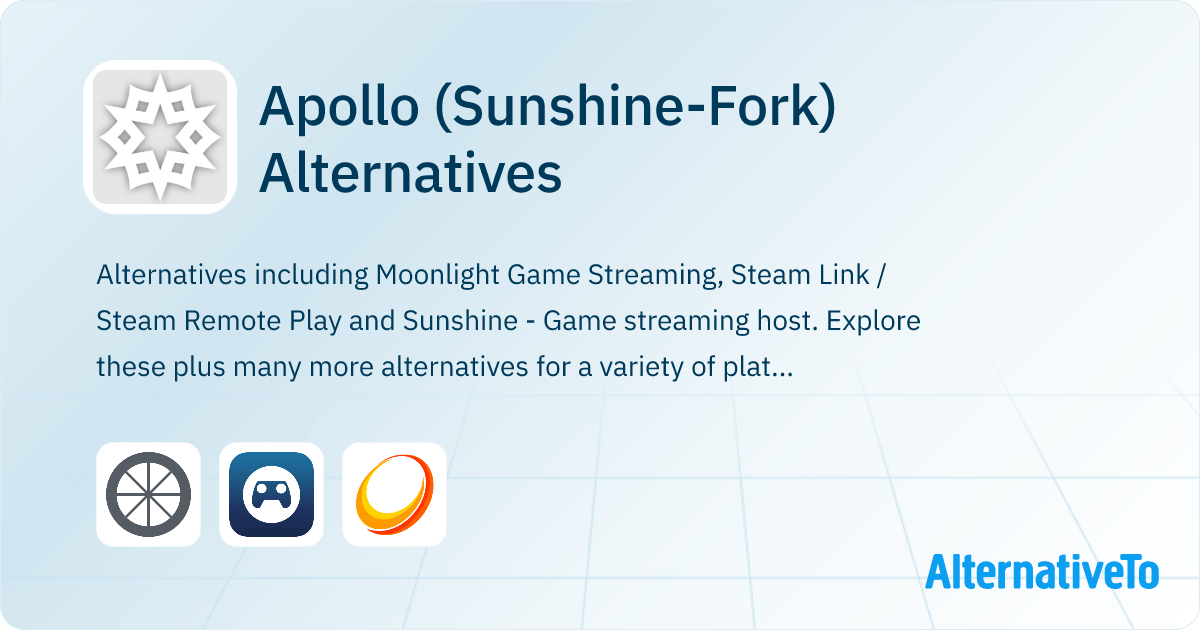 Apollo (Sunshine-Fork) Alternatives

Alternatives including Moonlight Game Streaming, Steam Link / Steam Remote Play and Sunshine - Game streaming host. Explore these plus many more alternatives for a variety of plat...

AlternativeTo